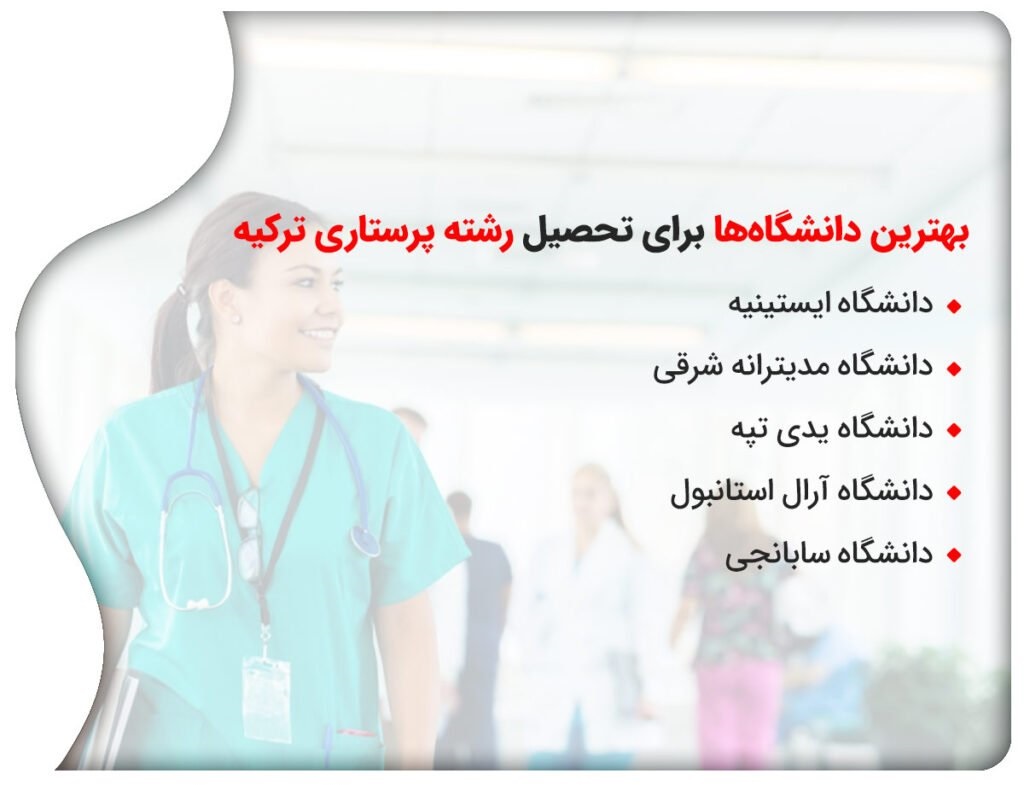 بهترین دانشگاه‌ها برای تحصیل رشته پرستاری ترکیه

دانشگاه ایستینیه
دانشگاه مدیترانه شرقی
دانشگاه یدی تپه
دانشگاه آرال استانبول
دانشگاه سابانجی